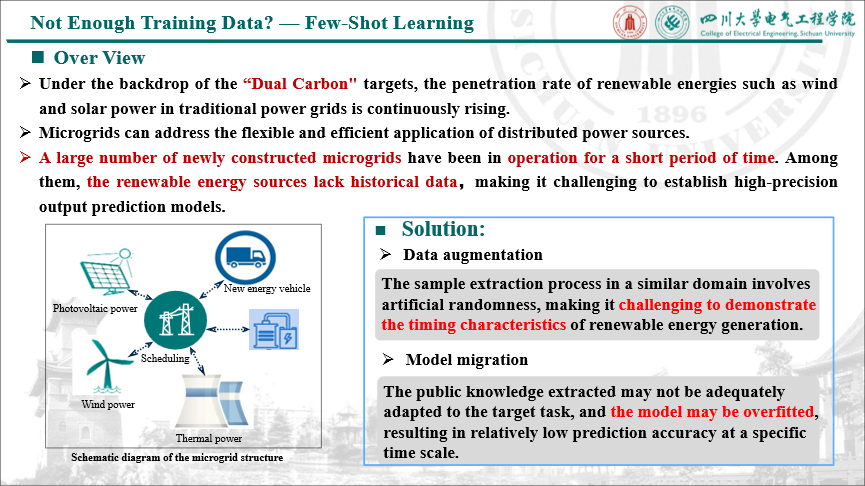 Not Enough Training Data? — Few-Shot Learning

四川大学电气工程学院
College of Electrical Engineering, Sichuan University

■ Over View

➢ Under the backdrop of the “Dual Carbon" targets, the penetration rate of renewable energies such as wind and solar power in traditional power grids is continuously rising.

➢ Microgrids can address the flexible and efficient application of distributed power sources.

➢ A large number of newly constructed microgrids have been in operation for a short period of time. Among them, the renewable energy sources lack historical data, making it challenging to establish high-precision output prediction models.

Photovoltaic power
New energy vehicle
Scheduling
Wind power
Thermal power

Schematic diagram of the microgrid structure

■ Solution:

➢ Data augmentation

The sample extraction process in a similar domain involves artificial randomness, making it challenging to demonstrate the timing characteristics of renewable energy generation.

➢ Model migration

The public knowledge extracted may not be adequately adapted to the target task, and the model may be overfitted, resulting in relatively low prediction accuracy at a specific time scale.